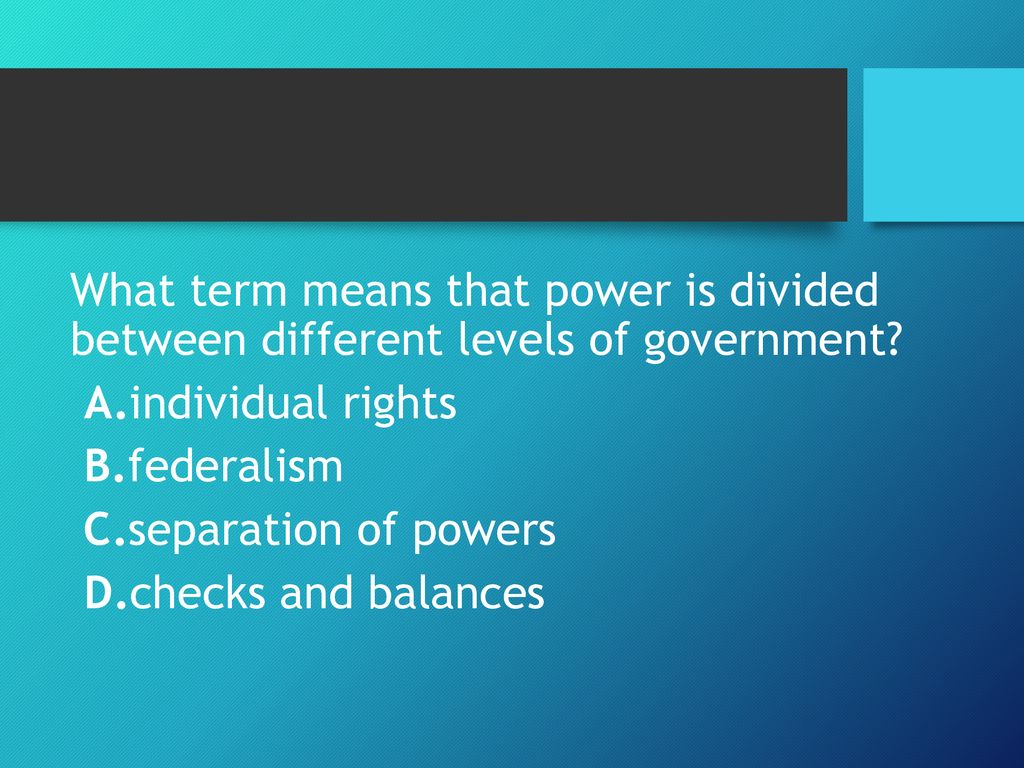 What term means that power is divided between different levels of government?

A.individual rights
B.federalism
C.separation of powers
D.checks and balances